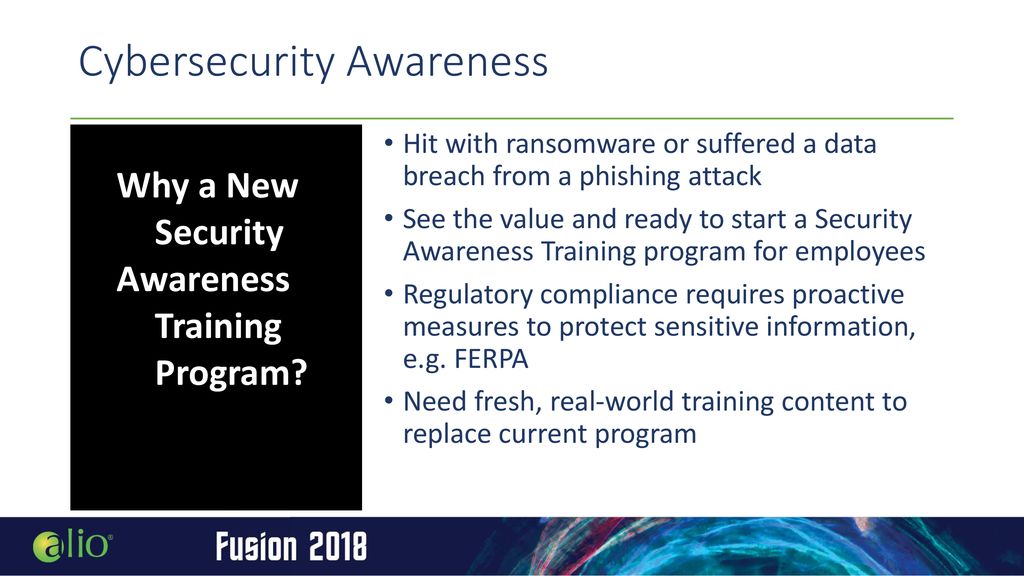 Cybersecurity Awareness

Why a New Security Awareness Training Program?

• Hit with ransomware or suffered a data breach from a phishing attack
• See the value and ready to start a Security Awareness Training program for employees
• Regulatory compliance requires proactive measures to protect sensitive information, e.g. FERPA
• Need fresh, real-world training content to replace current program

alio®

Fusion 2018